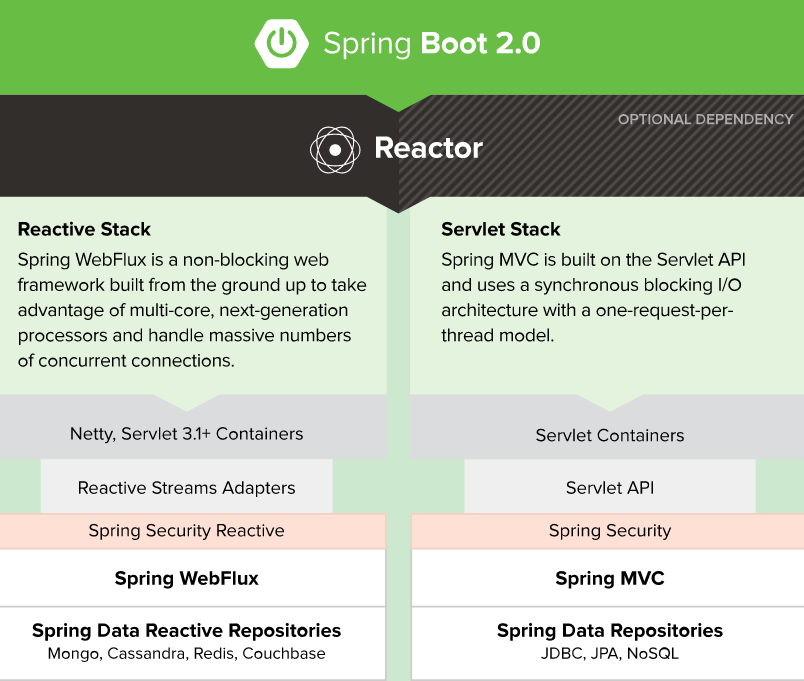 Spring Boot 2.0

OPTIONAL DEPENDENCY

Reactor

Reactive Stack
Spring WebFlux is a non-blocking web framework built from the ground up to take advantage of multi-core, next-generation processors and handle massive numbers of concurrent connections.

Netty, Servlet 3.1+ Containers

Reactive Streams Adapters

Spring Security Reactive

Spring WebFlux

Spring Data Reactive Repositories
Mongo, Cassandra, Redis, Couchbase

Servlet Stack
Spring MVC is built on the Servlet API and uses a synchronous blocking I/O architecture with a one-request-per-thread model.

Servlet Containers

Servlet API

Spring Security

Spring MVC

Spring Data Repositories
JDBC, JPA, NoSQL